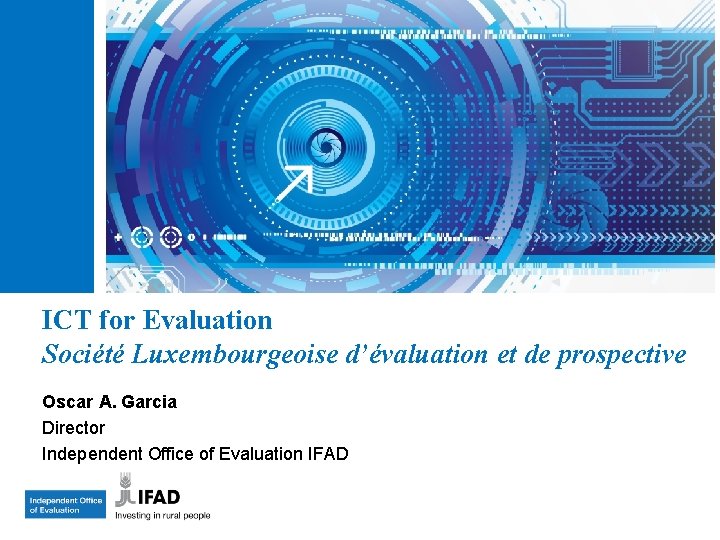 ICT for Evaluation
Société Luxembourgeoise d'évaluation et de prospective

Oscar A. Garcia
Director
Independent Office of Evaluation IFAD

Independent Office of Evaluation

IFAD
Investing in rural people